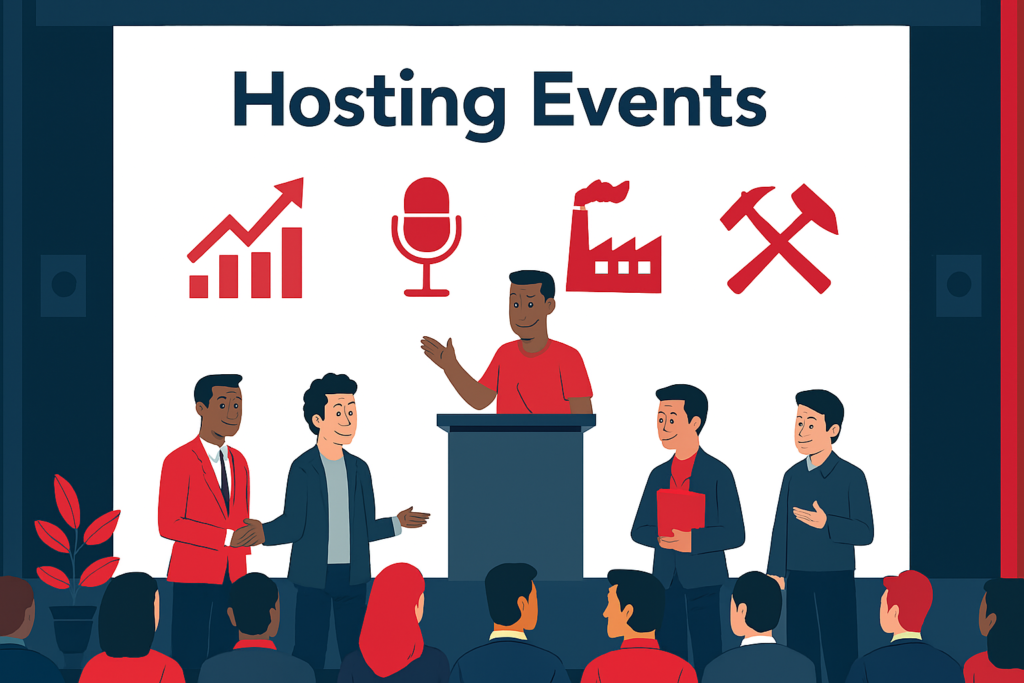 Hosting Events